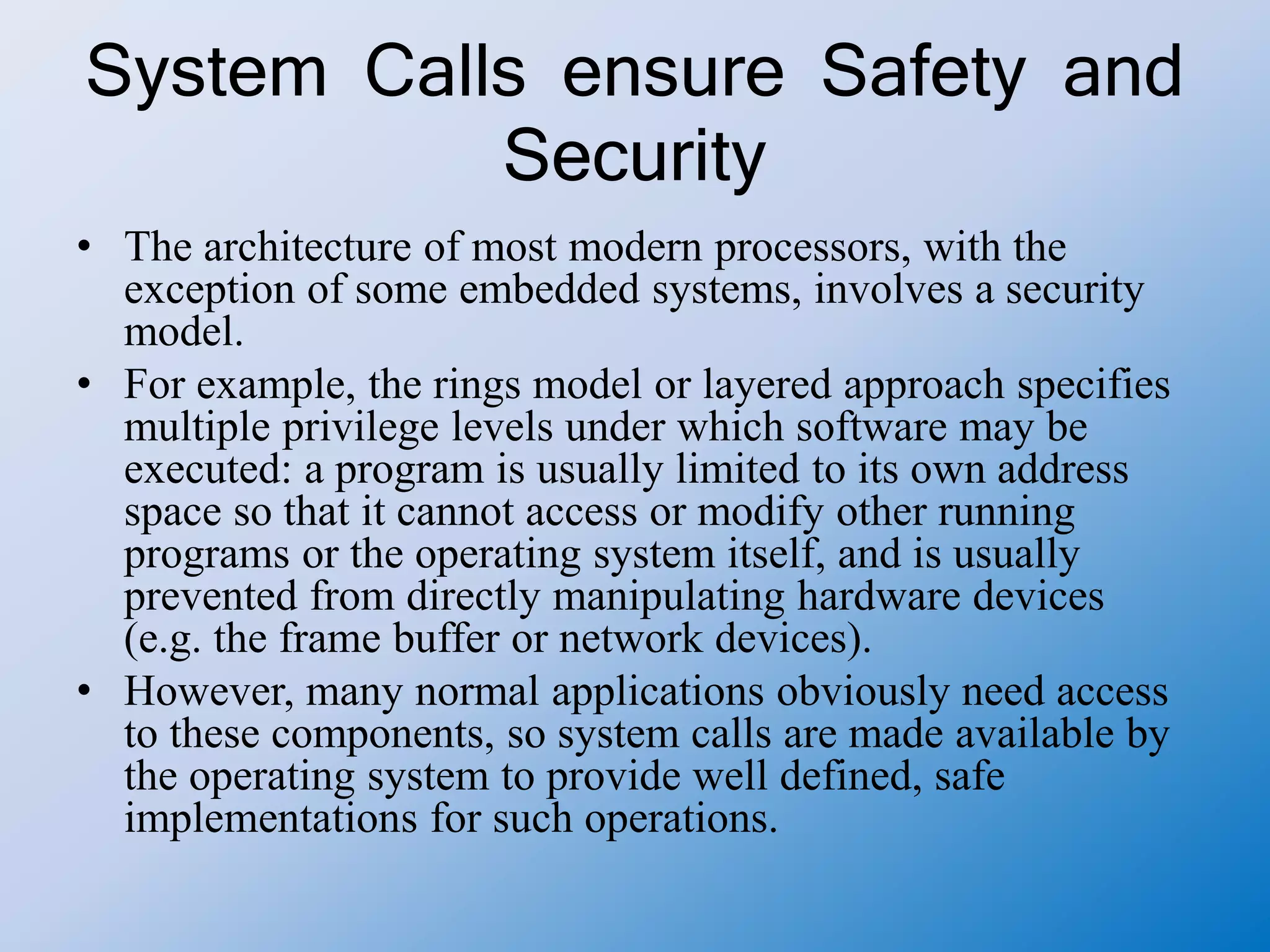 System Calls ensure Safety and Security

• The architecture of most modern processors, with the exception of some embedded systems, involves a security model.
• For example, the rings model or layered approach specifies multiple privilege levels under which software may be executed: a program is usually limited to its own address space so that it cannot access or modify other running programs or the operating system itself, and is usually prevented from directly manipulating hardware devices (e.g. the frame buffer or network devices).
• However, many normal applications obviously need access to these components, so system calls are made available by the operating system to provide well defined, safe implementations for such operations.